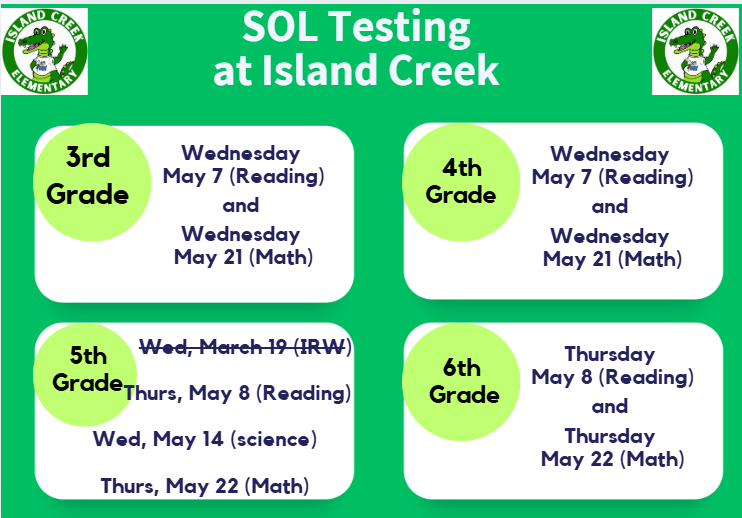 ISLAND CREEK ELEMENTARY

SOL Testing at Island Creek

ISLAND CREEK ELEMENTARY

3rd Grade

Wednesday May 7 (Reading) and Wednesday May 21 (Math)

4th Grade

Wednesday May 7 (Reading) and Wednesday May 21 (Math)

5th Grade

~~Wed, March 19 (IRW)~~

Thurs, May 8 (Reading)

Wed, May 14 (science)

Thurs, May 22 (Math)

6th Grade

Thursday May 8 (Reading) and Thursday May 22 (Math)